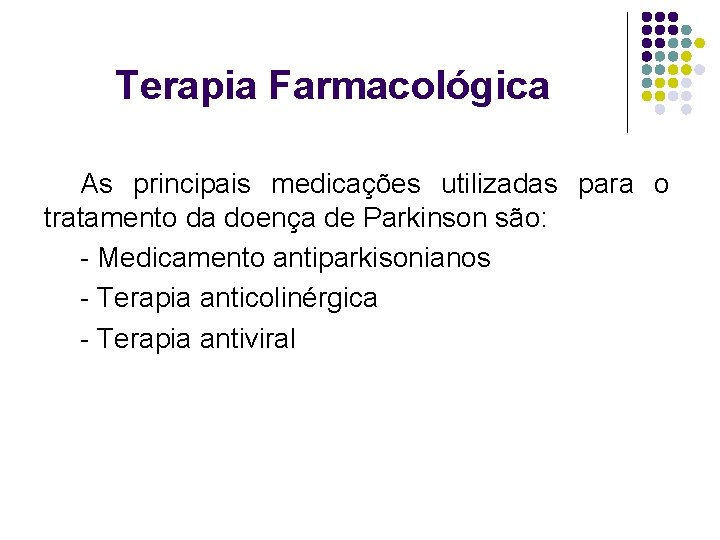 Terapia Farmacológica

As principais medicações utilizadas para o tratamento da doença de Parkinson são:

- Medicamento antiparkisonianos

- Terapia anticolinérgica

- Terapia antiviral